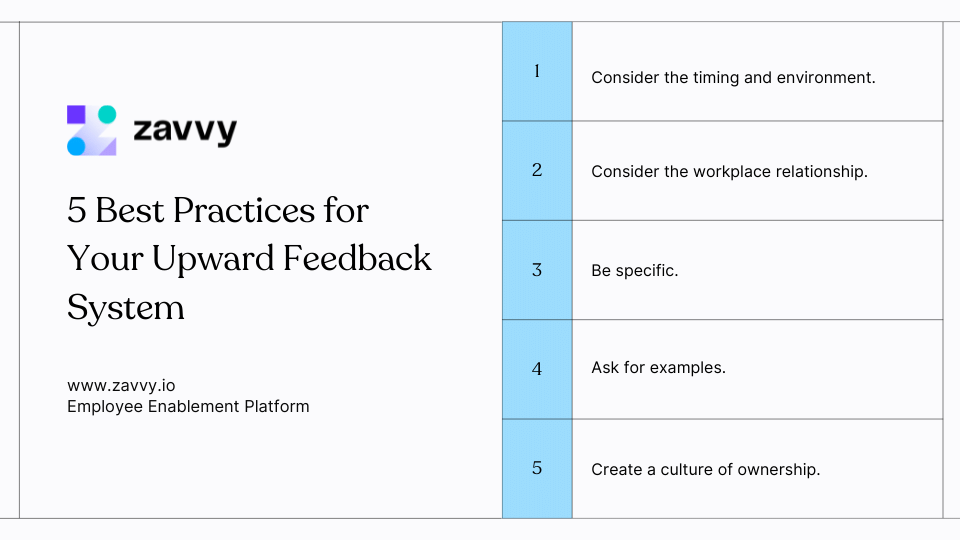 zavvy

5 Best Practices for Your Upward Feedback System

www.zavvy.io
Employee Enablement Platform

| 1 | Consider the timing and environment. |
|---|---|
| 2 | Consider the workplace relationship. |
| 3 | Be specific. |
| 4 | Ask for examples. |
| 5 | Create a culture of ownership. |